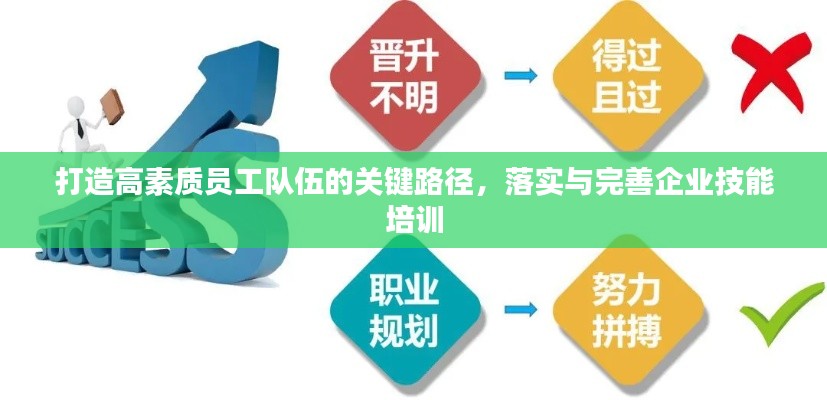 晋升不明

得过且过

SUCCESS

打造高素质员工队伍的关键路径，落实与完善企业技能培训

职业规划

努力拼搏